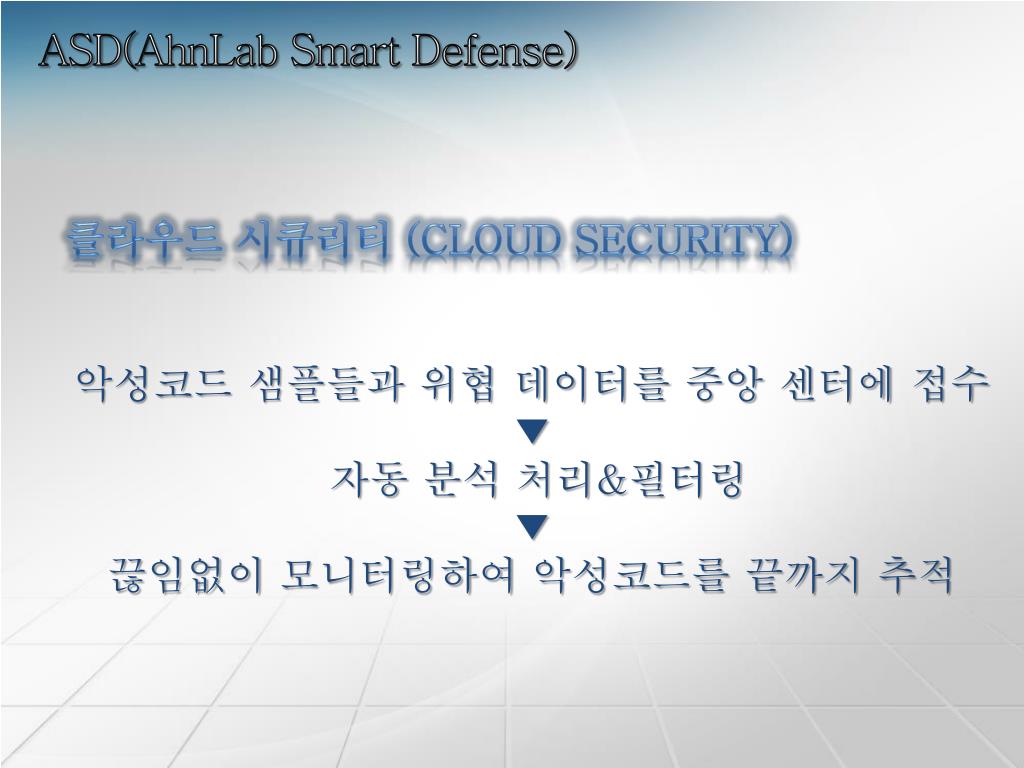 ASD(AhnLab Smart Defense)

클라우드 시큐리티 (CLOUD SECURITY)

악성코드 샘플들과 위협 데이터를 중앙 센터에 접수
▼
자동 분석 처리&필터링
▼
끊임없이 모니터링하여 악성코드를 끝까지 추적